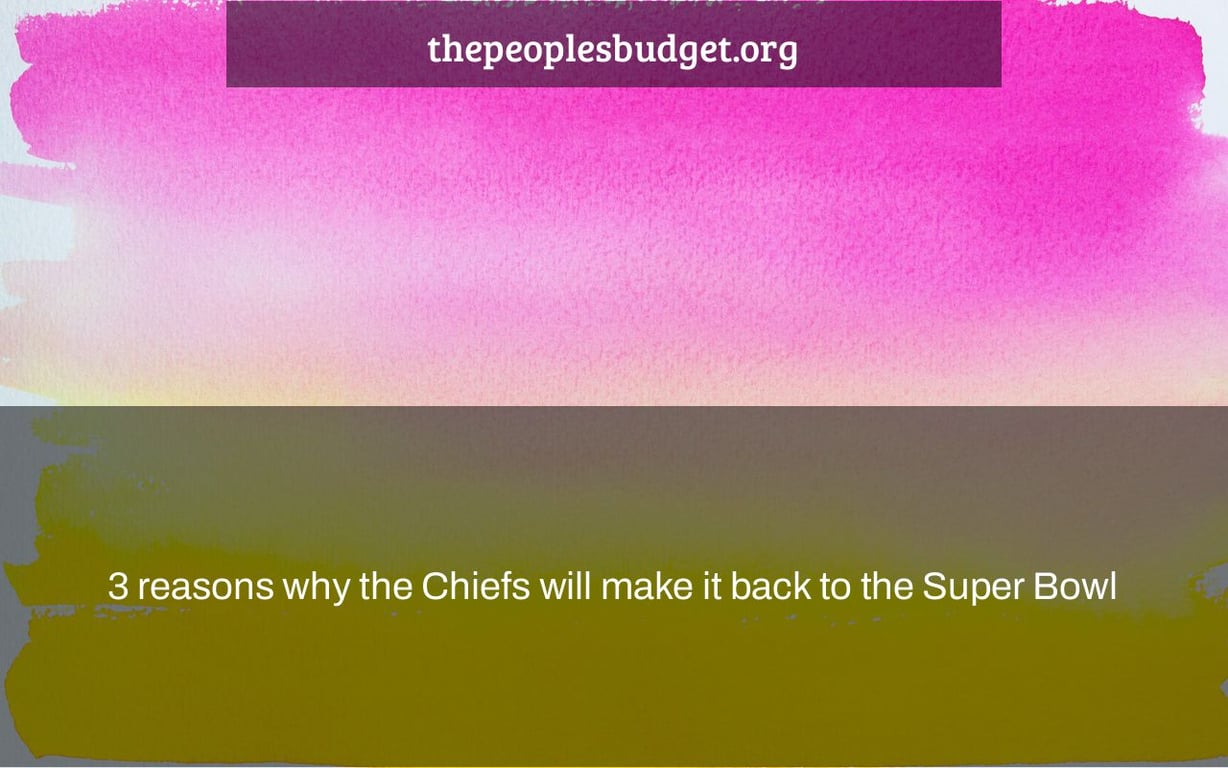 thepeoplesbudget.org

3 reasons why the Chiefs will make it back to the Super Bowl